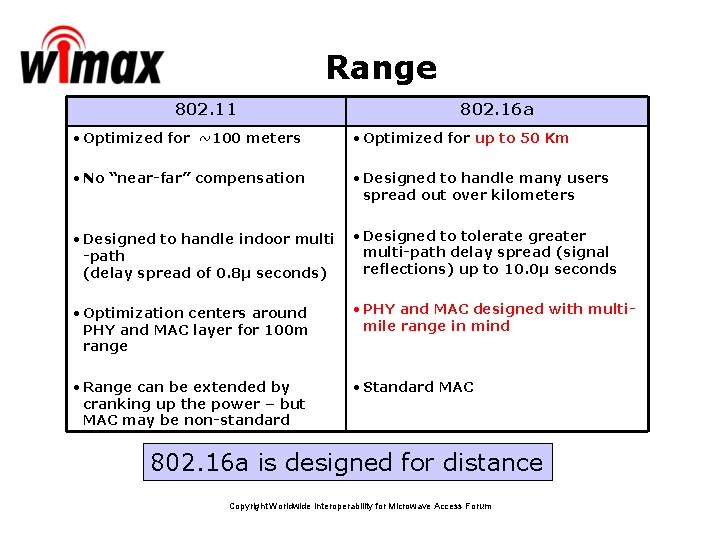 wimax

Range

| 802.11 | 802.16a |
|---|---|
| • Optimized for ~100 meters | • Optimized for up to 50 Km |
| • No "near-far" compensation | • Designed to handle many users spread out over kilometers |
| • Designed to handle indoor multi-path (delay spread of 0.8μ seconds) | • Designed to tolerate greater multi-path delay spread (signal reflections) up to 10.0μ seconds |
| • Optimization centers around PHY and MAC layer for 100m range | • PHY and MAC designed with multi-mile range in mind |
| • Range can be extended by cranking up the power – but MAC may be non-standard | • Standard MAC |

802.16a is designed for distance

Copyright Worldwide Interoperability for Microwave Access Forum